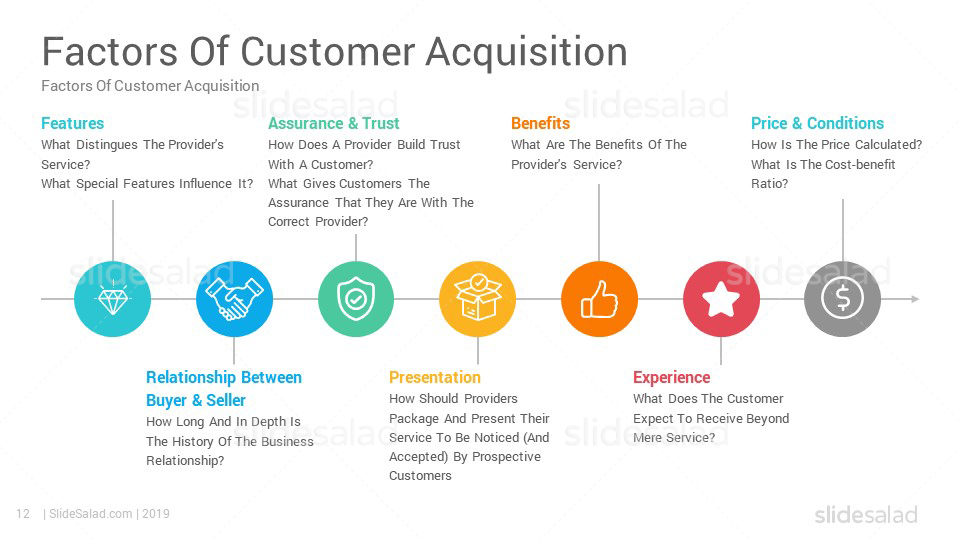 Factors Of Customer Acquisition

Factors Of Customer Acquisition

Features
What Distingues The Provider's Service?
What Special Features Influence It?

Assurance & Trust
How Does A Provider Build Trust With A Customer?
What Gives Customers The Assurance That They Are With The Correct Provider?

Benefits
What Are The Benefits Of The Provider's Service?

Price & Conditions
How Is The Price Calculated?
What Is The Cost-benefit Ratio?

Relationship Between Buyer & Seller
How Long And In Depth Is The History Of The Business Relationship?

Presentation
How Should Providers Package And Present Their Service To Be Noticed (And Accepted) By Prospective Customers

Experience
What Does The Customer Expect To Receive Beyond Mere Service?

12 | SlideSalad.com | 2019

slidesalad